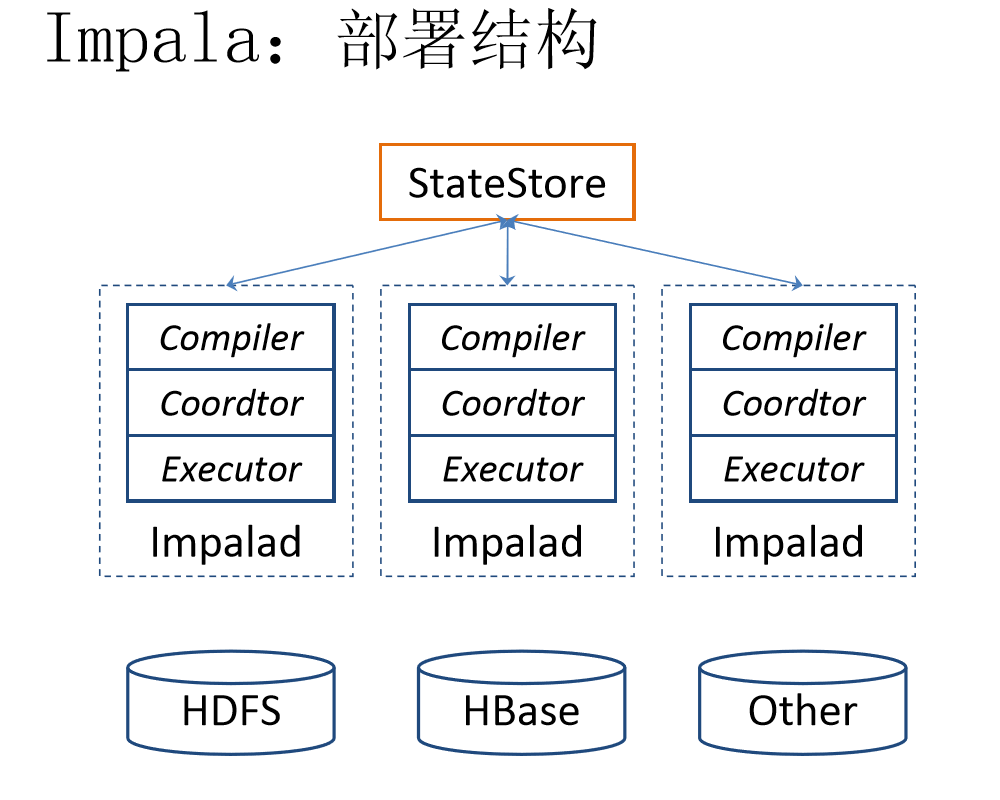 Impala：部署结构

StateStore

Compiler
Coordtor
Executor
Impalad

Compiler
Coordtor
Executor
Impalad

Compiler
Coordtor
Executor
Impalad

HDFS

HBase

Other